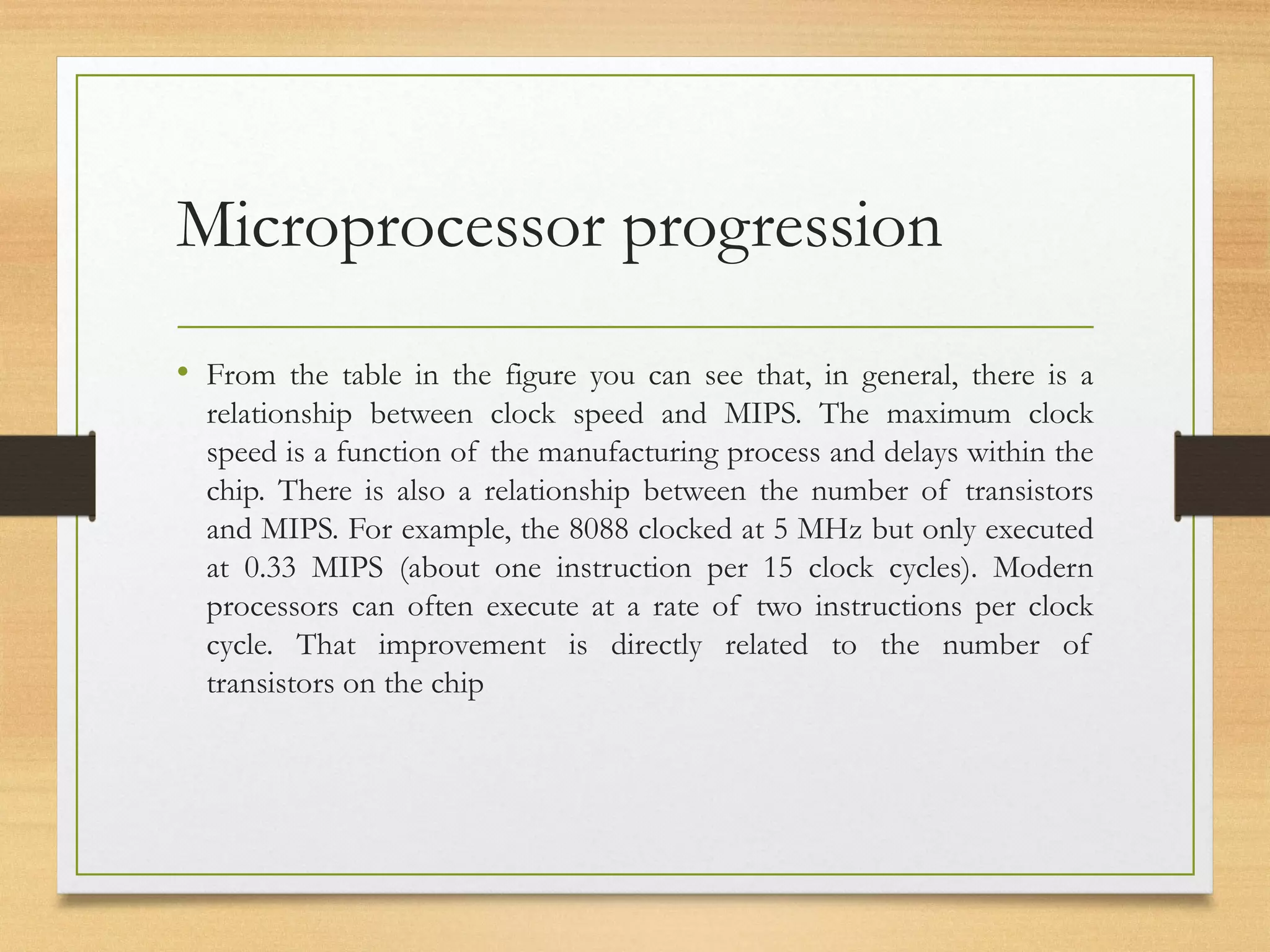 Microprocessor progression

• From the table in the figure you can see that, in general, there is a relationship between clock speed and MIPS. The maximum clock speed is a function of the manufacturing process and delays within the chip. There is also a relationship between the number of transistors and MIPS. For example, the 8088 clocked at 5 MHz but only executed at 0.33 MIPS (about one instruction per 15 clock cycles). Modern processors can often execute at a rate of two instructions per clock cycle. That improvement is directly related to the number of transistors on the chip